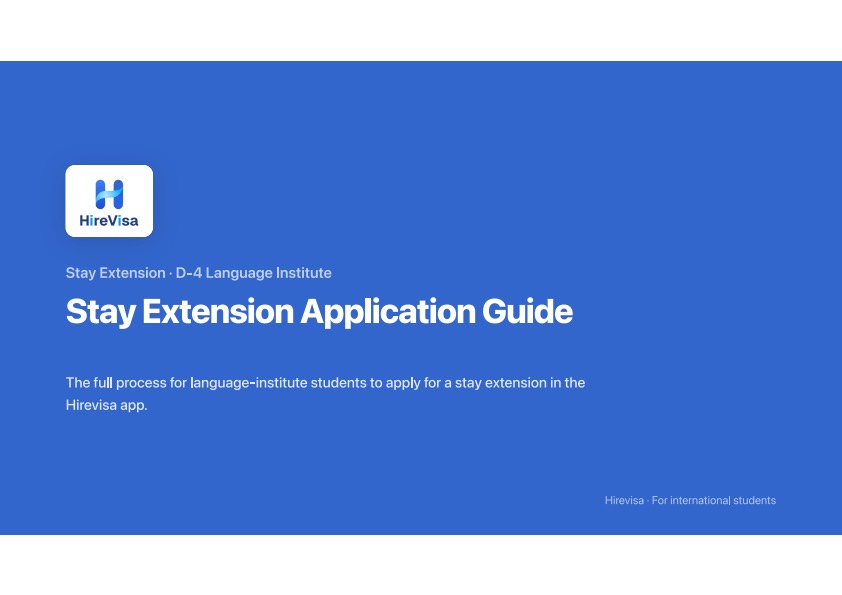 HireVisa

Stay Extension · D-4 Language Institute

Stay Extension Application Guide

The full process for language-institute students to apply for a stay extension in the Hirevisa app.

Hirevisa · For international students